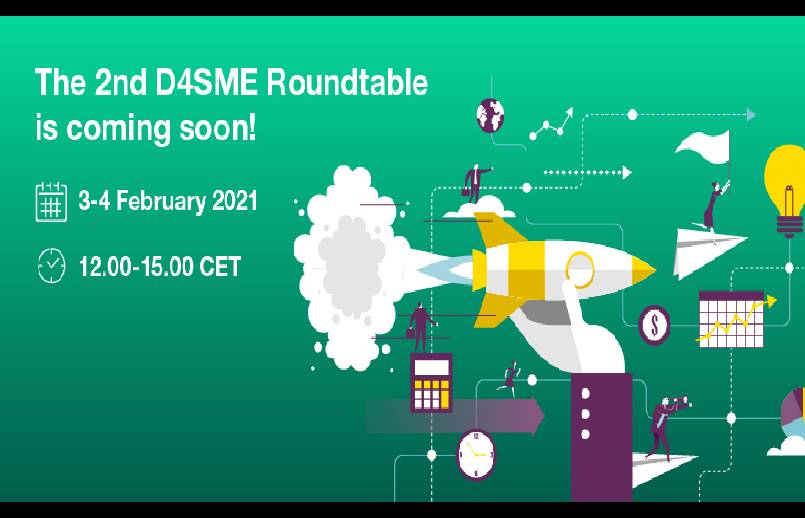 The 2nd D4SME Roundtable is coming soon!

3-4 February 2021

12.00-15.00 CET